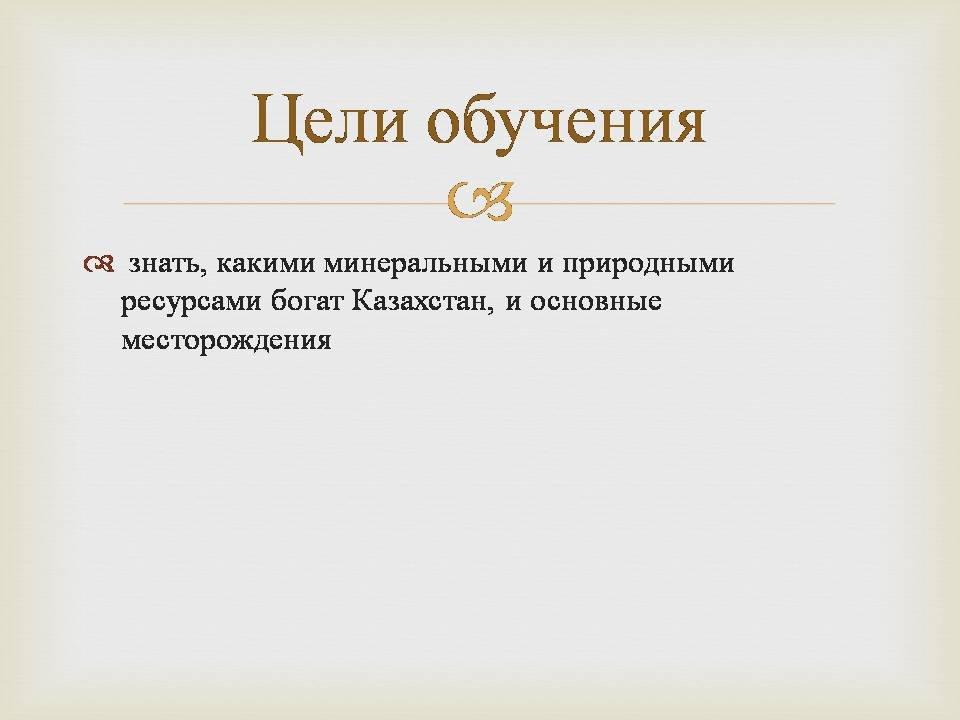 Цели обучения

знать, какими минеральными и природными ресурсами богат Казахстан, и основные месторождения